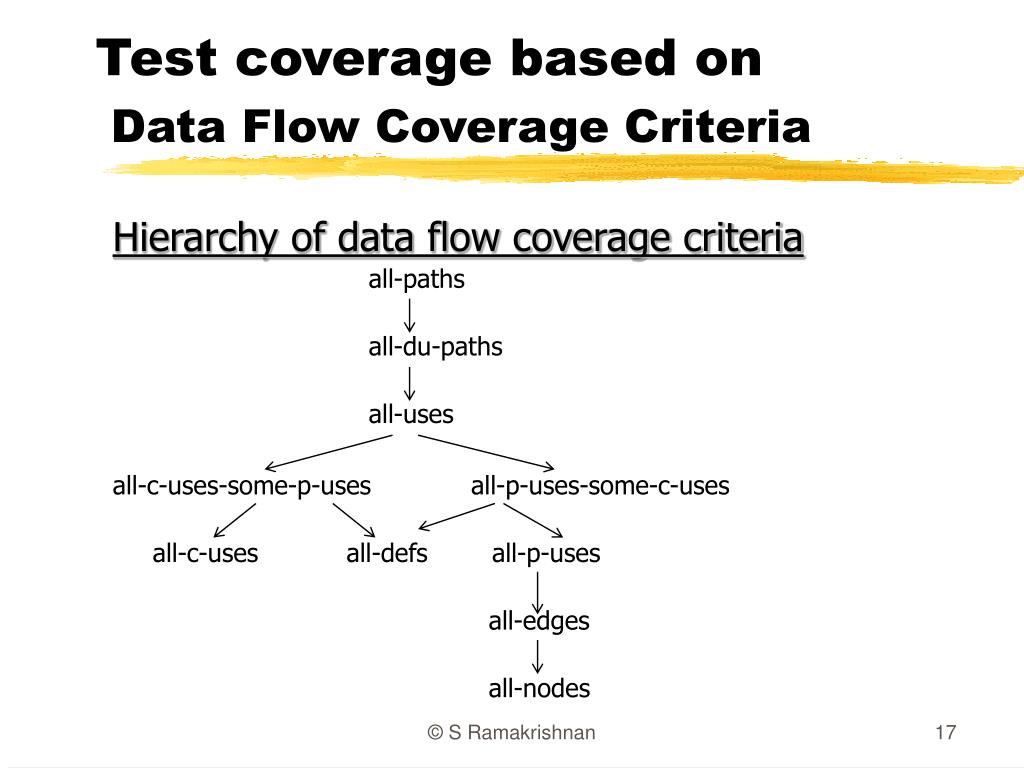 Test coverage based on
Data Flow Coverage Criteria

Hierarchy of data flow coverage criteria

all-paths

all-du-paths

all-uses

all-c-uses-some-p-uses

all-p-uses-some-c-uses

all-c-uses

all-defs

all-p-uses

all-edges

all-nodes

© S Ramakrishnan

17